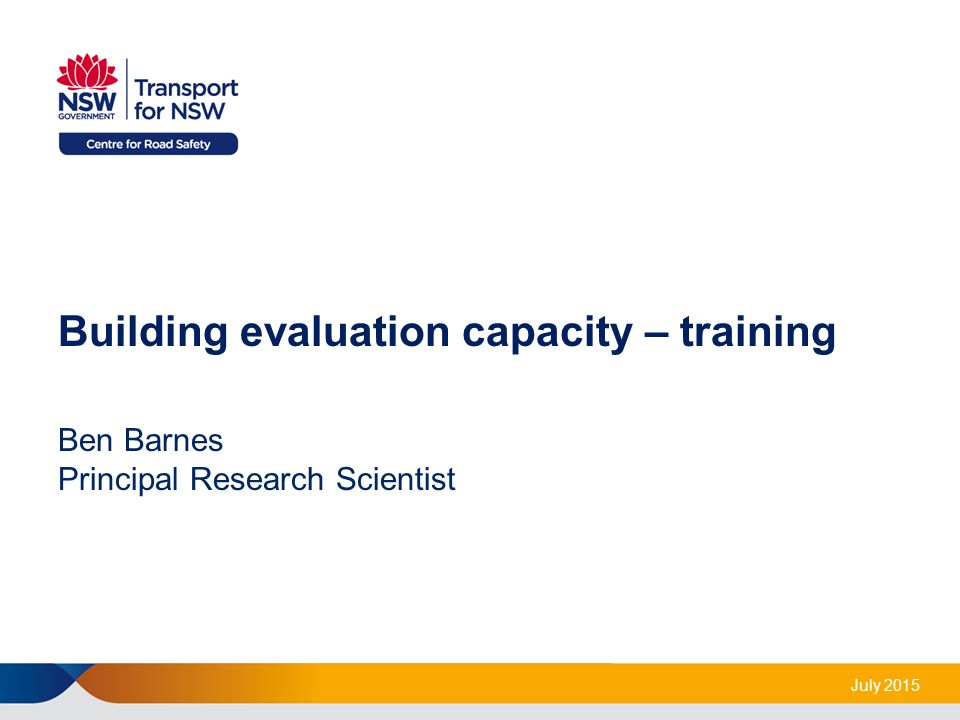 NSW
GOVERNMENT
Transport for NSW
Centre for Road Safety

Building evaluation capacity – training

Ben Barnes
Principal Research Scientist

July 2015